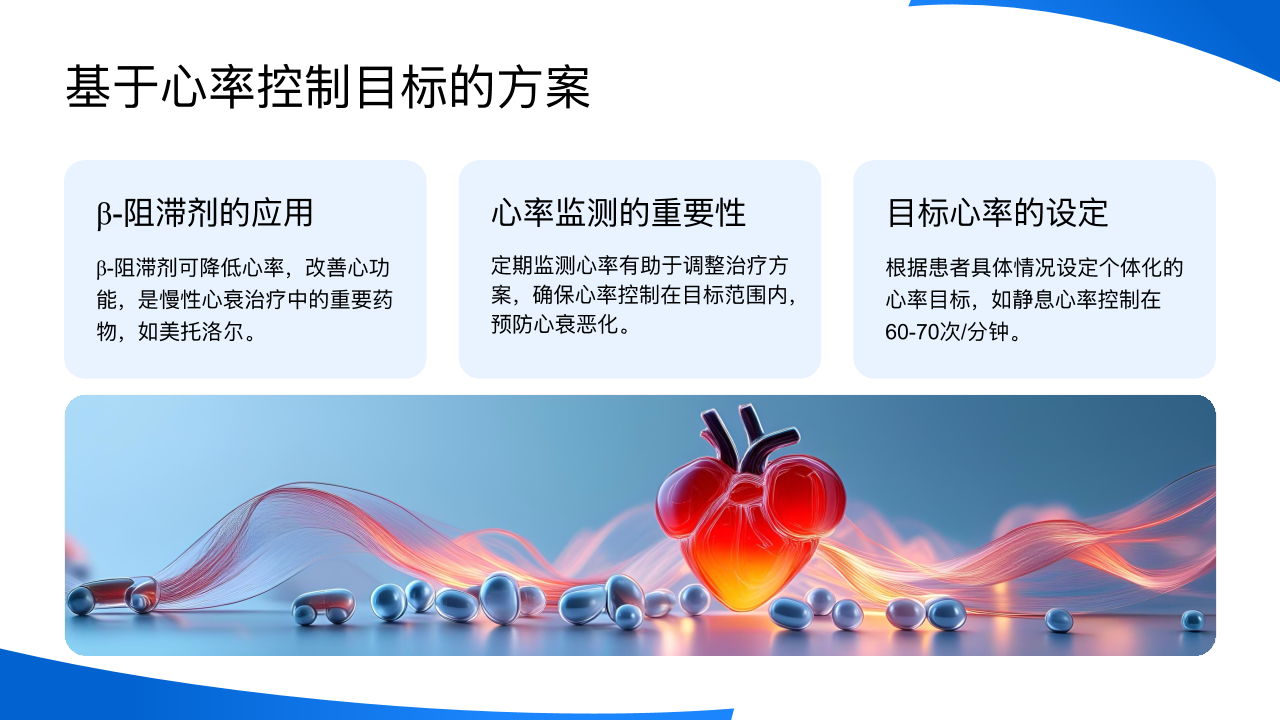 基于心率控制目标的方案

β-阻滞剂的应用

β-阻滞剂可降低心率，改善心功能，是慢性心衰治疗中的重要药物，如美托洛尔。

心率监测的重要性

定期监测心率有助于调整治疗方案，确保心率控制在目标范围内，预防心衰恶化。

目标心率的设定

根据患者具体情况设定个体化的心率目标，如静息心率控制在60-70次/分钟。